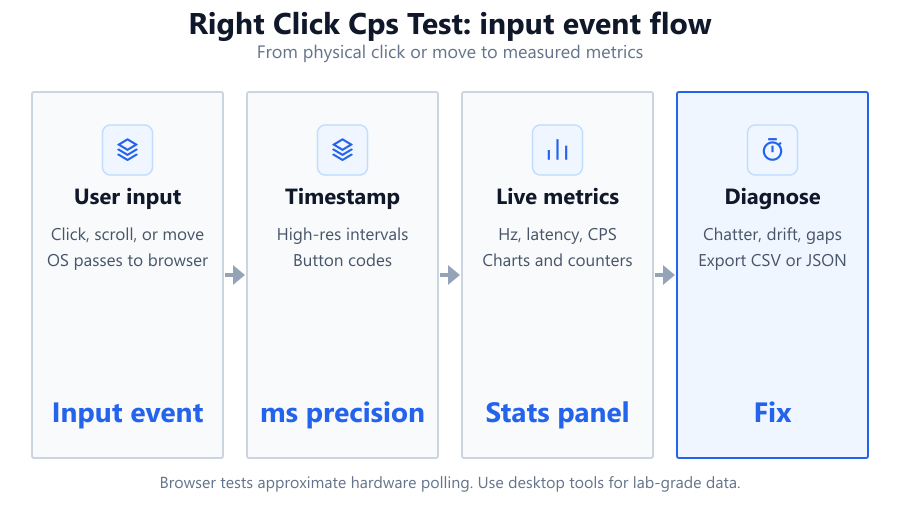 Right Click Cps Test: input event flow
From physical click or move to measured metrics

User input
Click, scroll, or move
OS passes to browser
Input event

Timestamp
High-res intervals
Button codes
ms precision

Live metrics
Hz, latency, CPS
Charts and counters
Stats panel

Diagnose
Chatter, drift, gaps
Export CSV or JSON
Fix

Browser tests approximate hardware polling. Use desktop tools for lab-grade data.